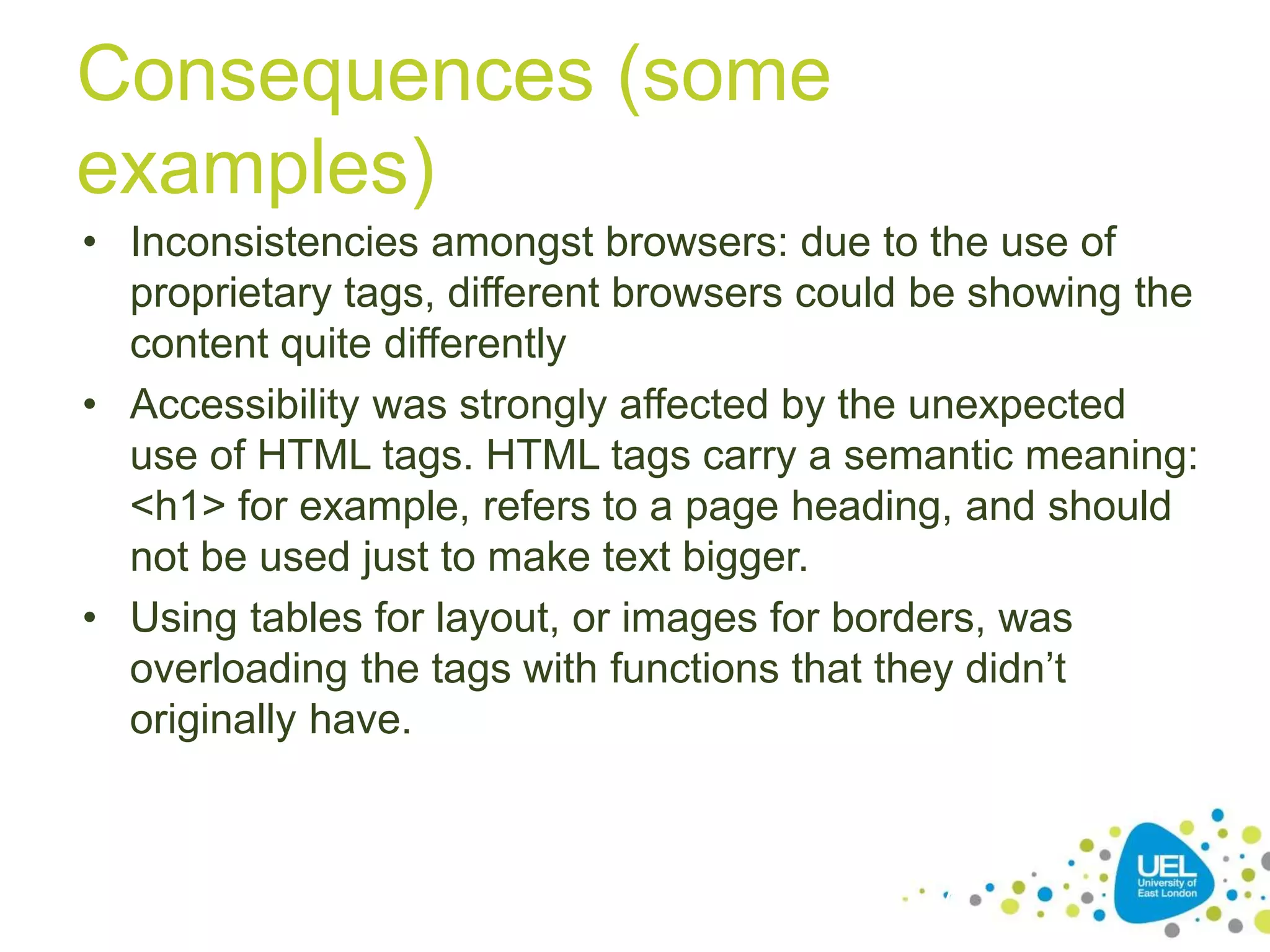 Consequences (some examples)

• Inconsistencies amongst browsers: due to the use of proprietary tags, different browsers could be showing the content quite differently

• Accessibility was strongly affected by the unexpected use of HTML tags. HTML tags carry a semantic meaning: <h1> for example, refers to a page heading, and should not be used just to make text bigger.

• Using tables for layout, or images for borders, was overloading the tags with functions that they didn’t originally have.

UEL
University of East London